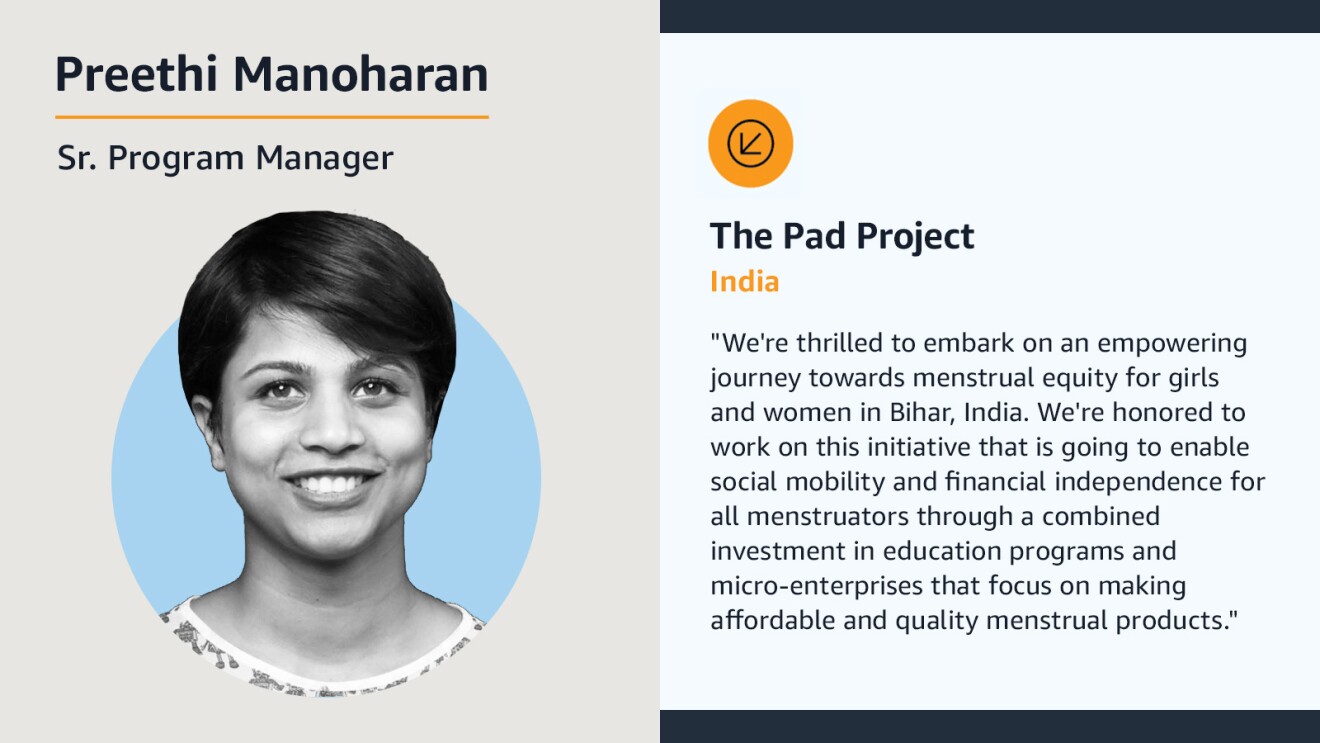 Preethi Manoharan

Sr. Program Manager

The Pad Project

India

"We're thrilled to embark on an empowering journey towards menstrual equity for girls and women in Bihar, India. We're honored to work on this initiative that is going to enable social mobility and financial independence for all menstruators through a combined investment in education programs and micro-enterprises that focus on making affordable and quality menstrual products."